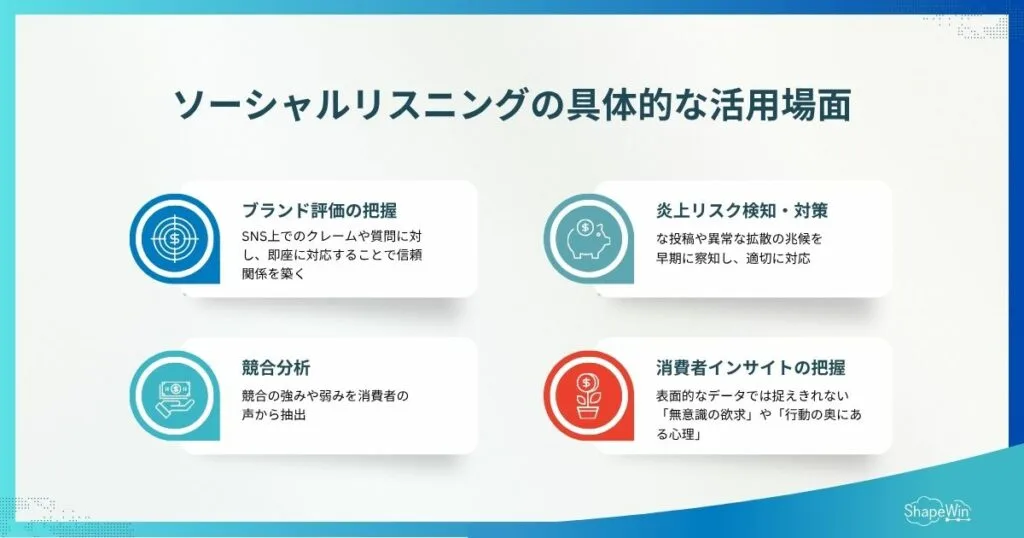 ソーシャルリスニングの具体的な活用場面

ブランド評価の把握

SNS上でのクレームや質問に対し、即座に対応することで信頼関係を築く

炎上リスク検知・対策

な投稿や異常な拡散の兆候を早期に察知し、適切に対応

競合分析

競合の強みや弱みを消費者の声から抽出

消費者インサイトの把握

表面的なデータでは捉えきれない「無意識の欲求」や「行動の奥にある心理」

ShapeWin